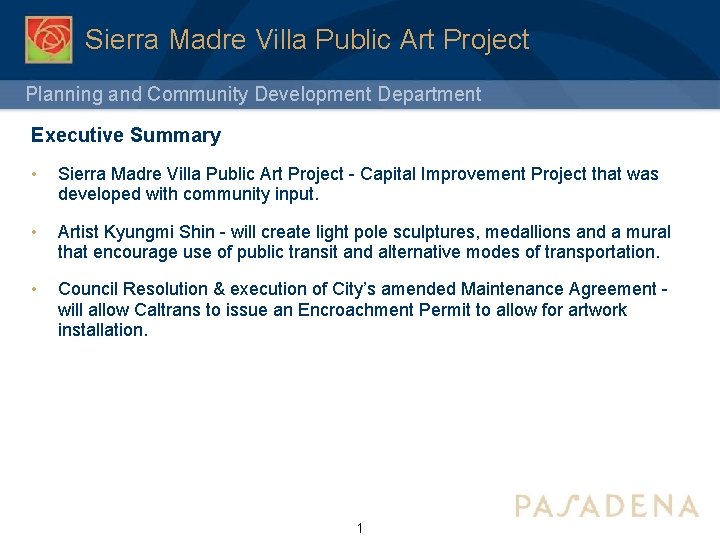 Sierra Madre Villa Public Art Project

Planning and Community Development Department

Executive Summary

• Sierra Madre Villa Public Art Project - Capital Improvement Project that was developed with community input.

• Artist Kyungmi Shin - will create light pole sculptures, medallions and a mural that encourage use of public transit and alternative modes of transportation.

• Council Resolution & execution of City's amended Maintenance Agreement - will allow Caltrans to issue an Encroachment Permit to allow for artwork installation.

PASADENA

1